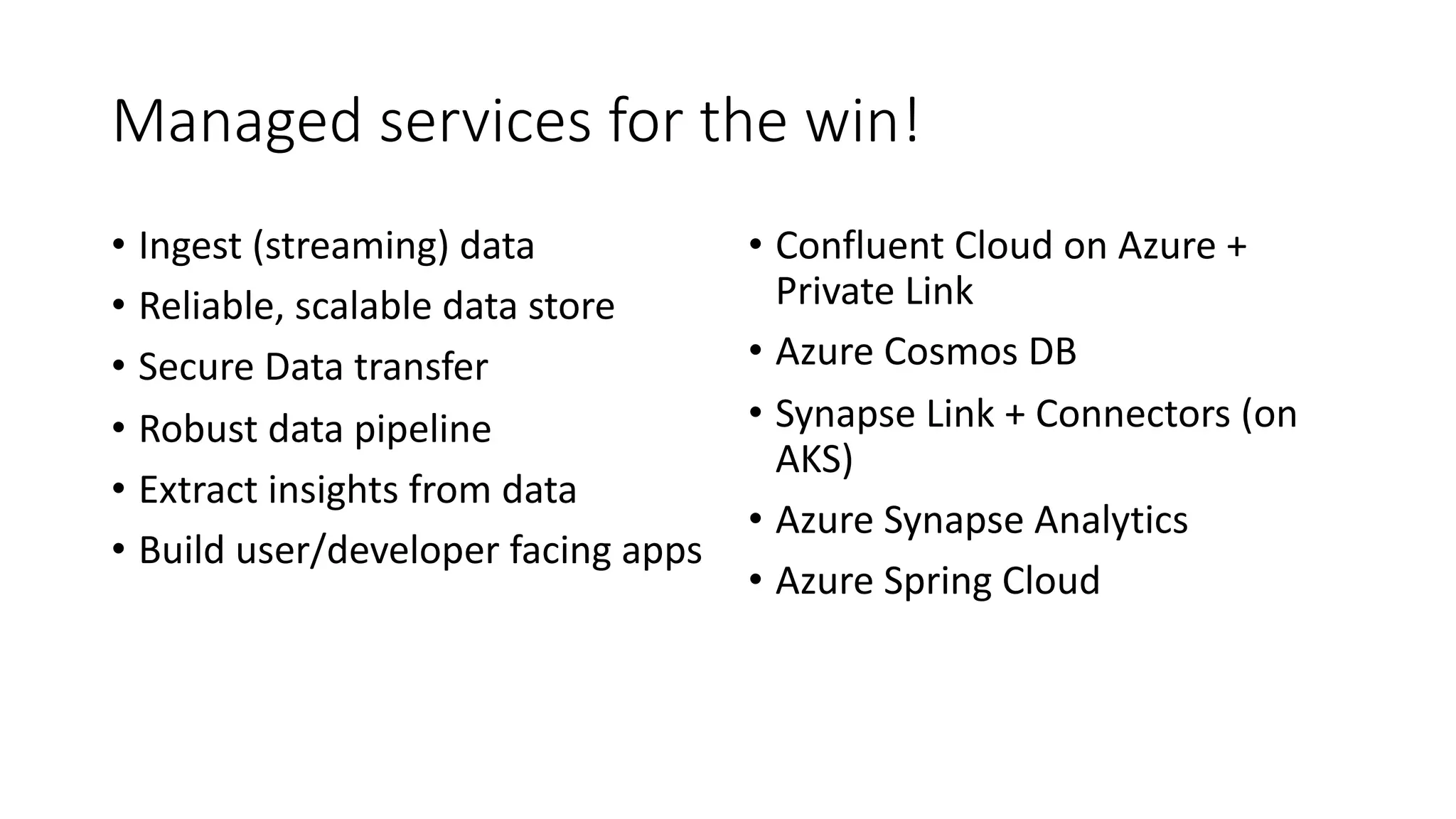 Managed services for the win!

• Ingest (streaming) data
• Reliable, scalable data store
• Secure Data transfer
• Robust data pipeline
• Extract insights from data
• Build user/developer facing apps

• Confluent Cloud on Azure + Private Link
• Azure Cosmos DB
• Synapse Link + Connectors (on AKS)
• Azure Synapse Analytics
• Azure Spring Cloud